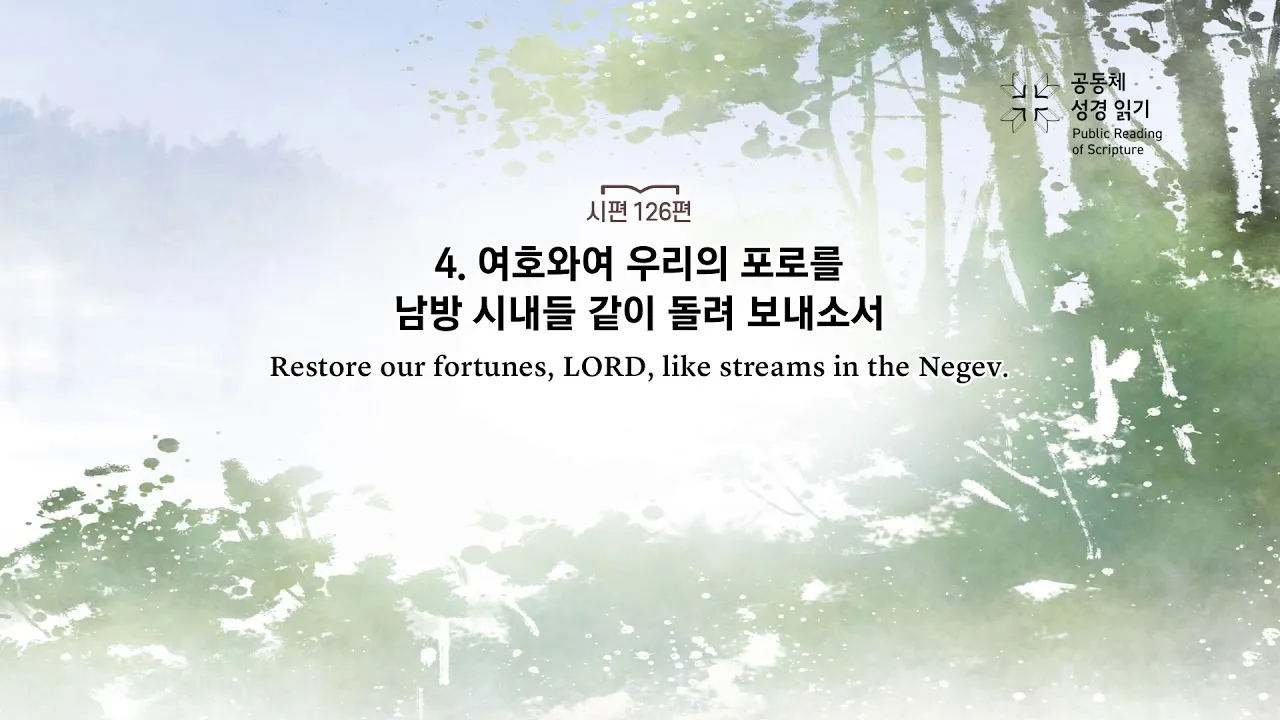 공동체
성경 읽기
Public Reading
of Scripture

시편 126편

4. 여호와여 우리의 포로를
남방 시내들 같이 돌려 보내소서

Restore our fortunes, LORD, like streams in the Negev.